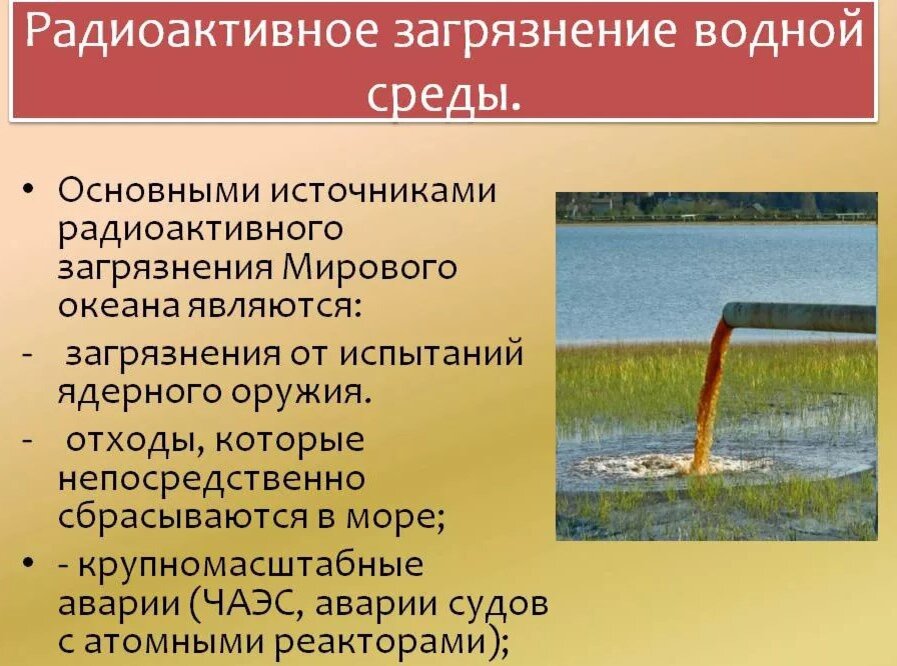 Радиоактивное загрязнение водной среды.

• Основными источниками радиоактивного загрязнения Мирового океана являются:

- загрязнения от испытаний ядерного оружия.

- отходы, которые непосредственно сбрасываются в море;

• - крупномасштабные аварии (ЧАЭС, аварии судов с атомными реакторами);